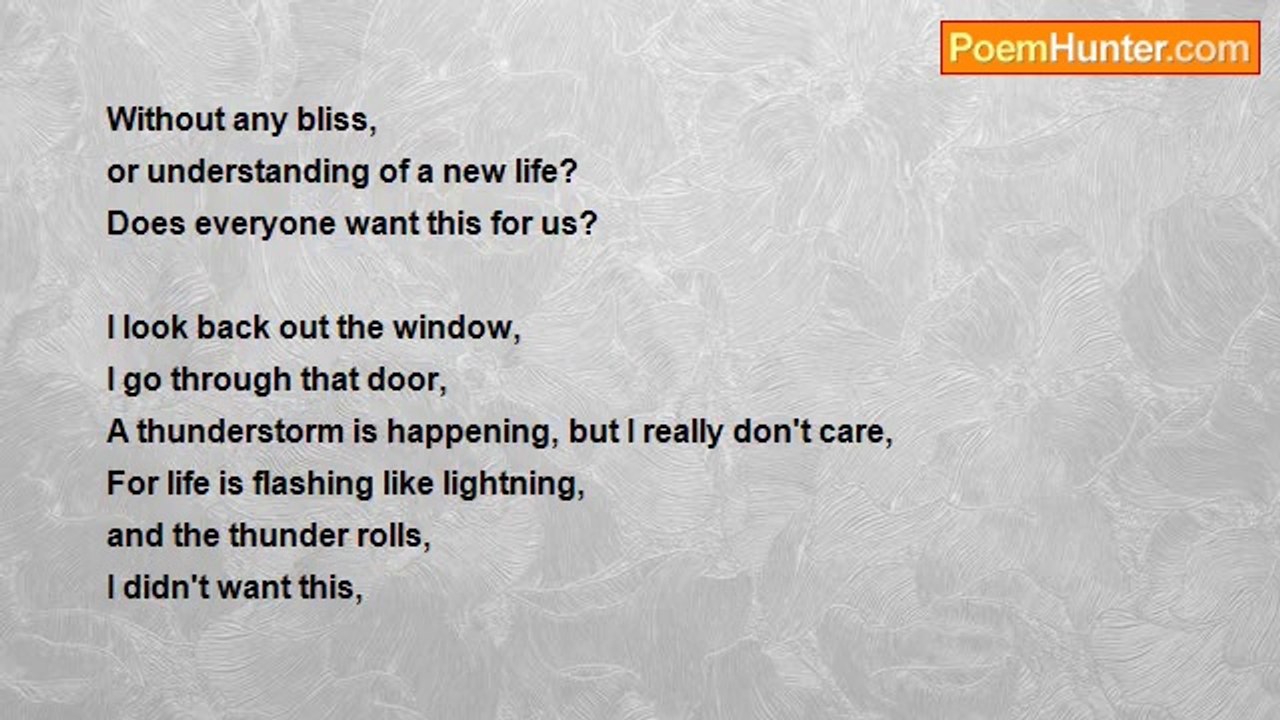 PoemHunter.com

Without any bliss,
or understanding of a new life?
Does everyone want this for us?

I look back out the window,
I go through that door,
A thunderstorm is happening, but I really don't care,
For life is flashing like lightning,
and the thunder rolls,
I didn't want this,